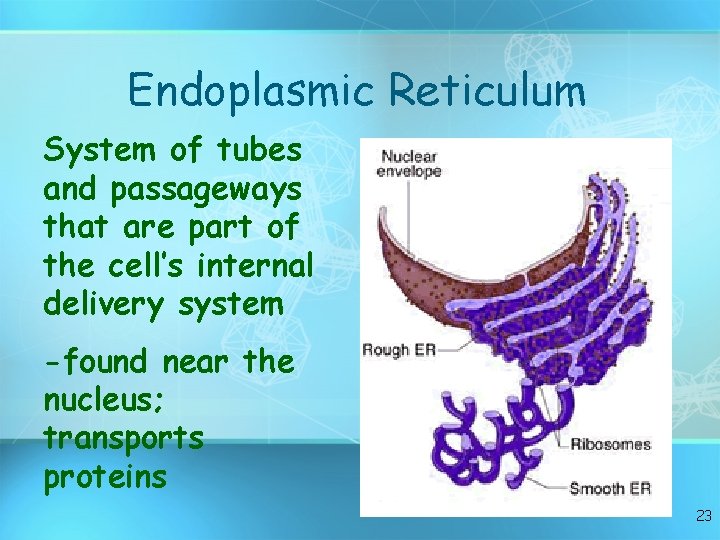 Endoplasmic Reticulum

System of tubes and passageways that are part of the cell's internal delivery system

-found near the nucleus; transports proteins

Nuclear envelope

Rough ER

Ribosomes

Smooth ER

23